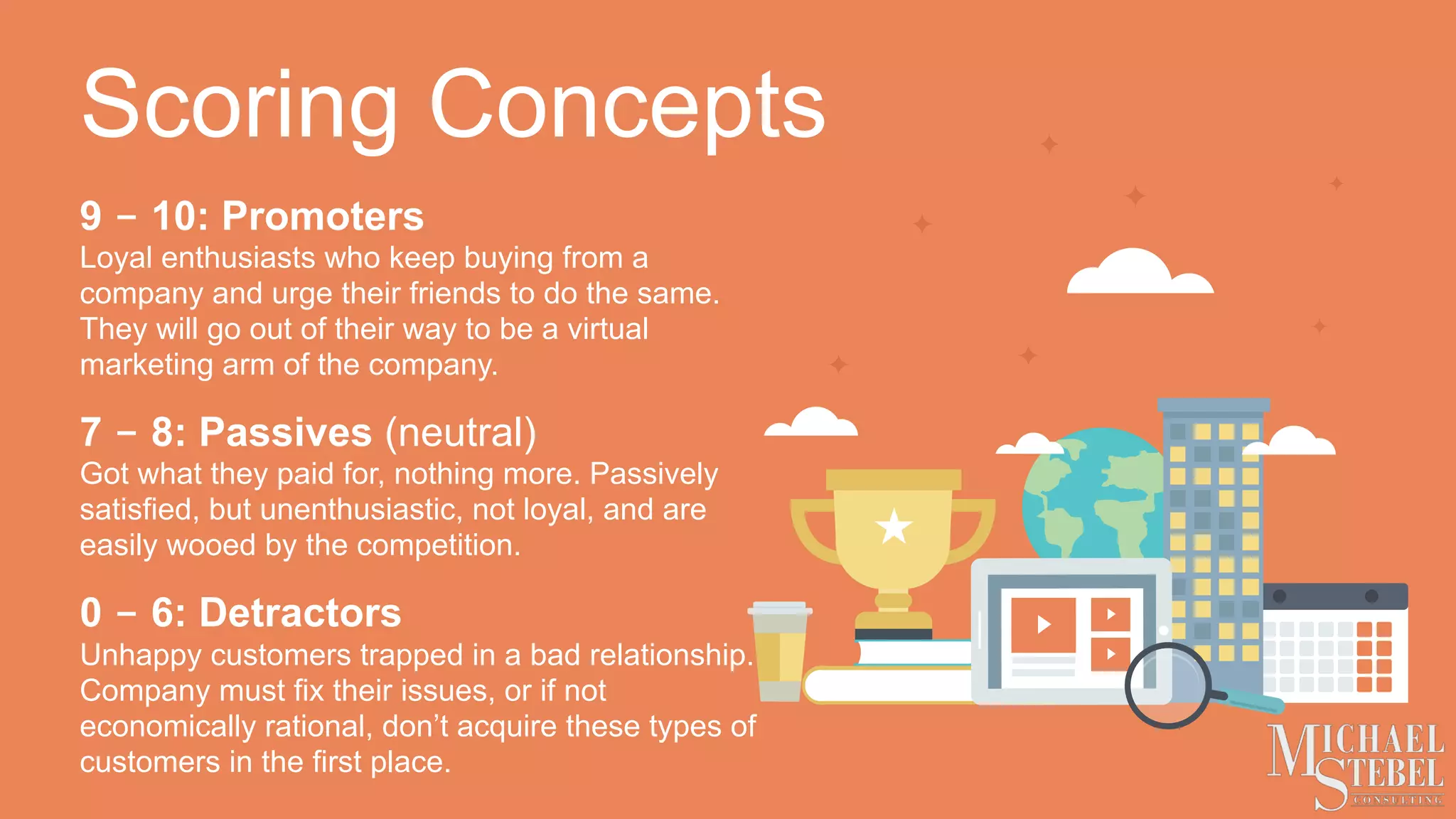 Scoring Concepts

9 – 10: Promoters
Loyal enthusiasts who keep buying from a company and urge their friends to do the same. They will go out of their way to be a virtual marketing arm of the company.

7 – 8: Passives (neutral)
Got what they paid for, nothing more. Passively satisfied, but unenthusiastic, not loyal, and are easily wooed by the competition.

0 – 6: Detractors
Unhappy customers trapped in a bad relationship. Company must fix their issues, or if not economically rational, don't acquire these types of customers in the first place.

MICHAEL STEBEL CONSULTING